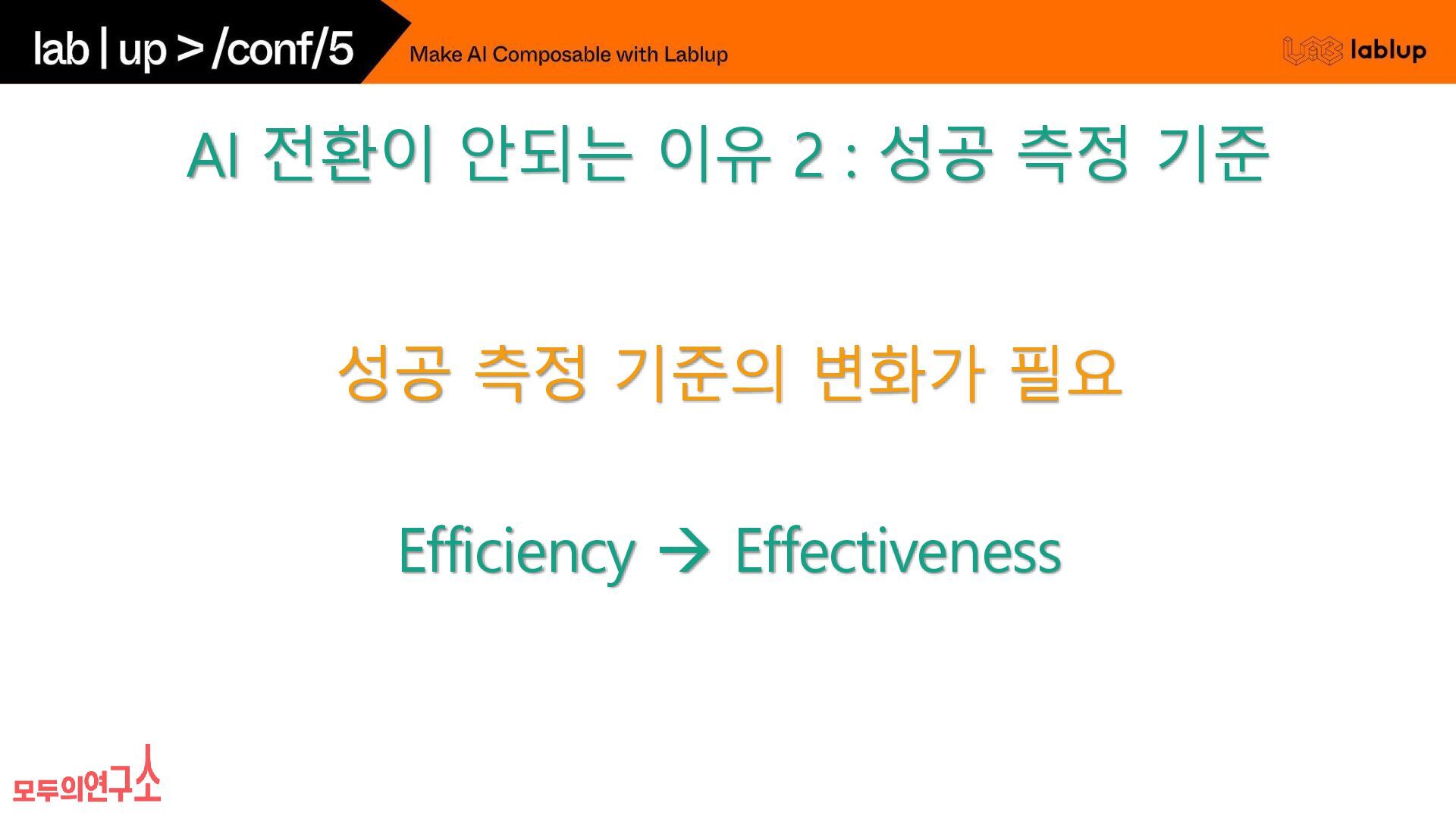 lab | up > /conf/5

Make AI Composable with Lablup

lablup

AI 전환이 안되는 이유 2 : 성공 측정 기준

성공 측정 기준의 변화가 필요

Efficiency → Effectiveness

모두의연구소